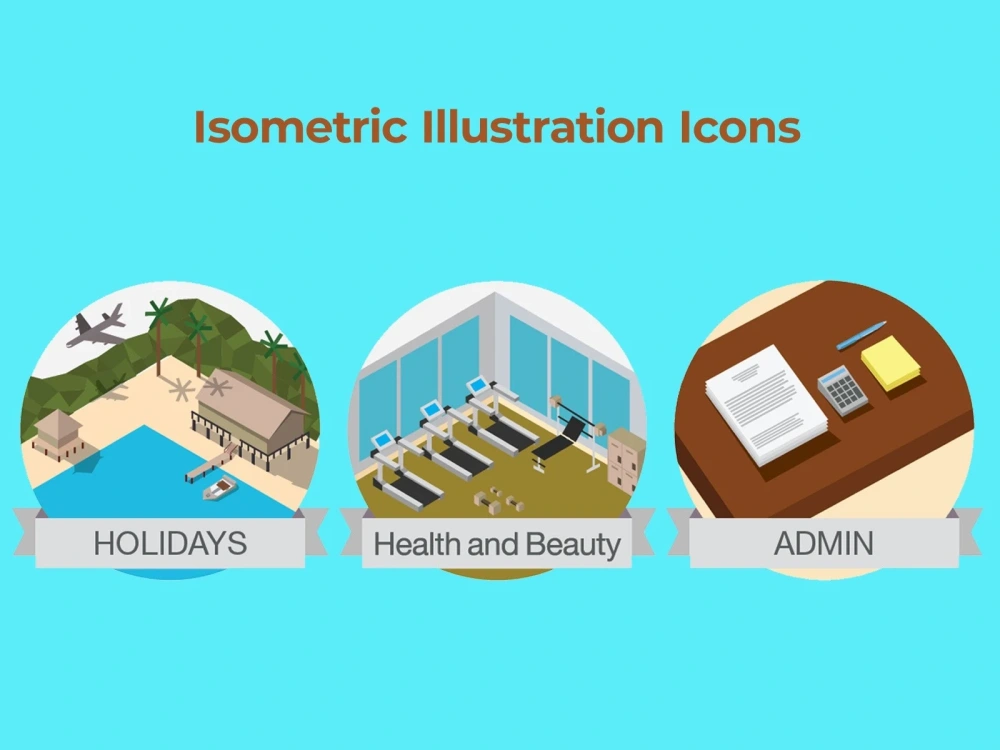 Isometric Illustration Icons

HOLIDAYS

Health and Beauty

ADMIN